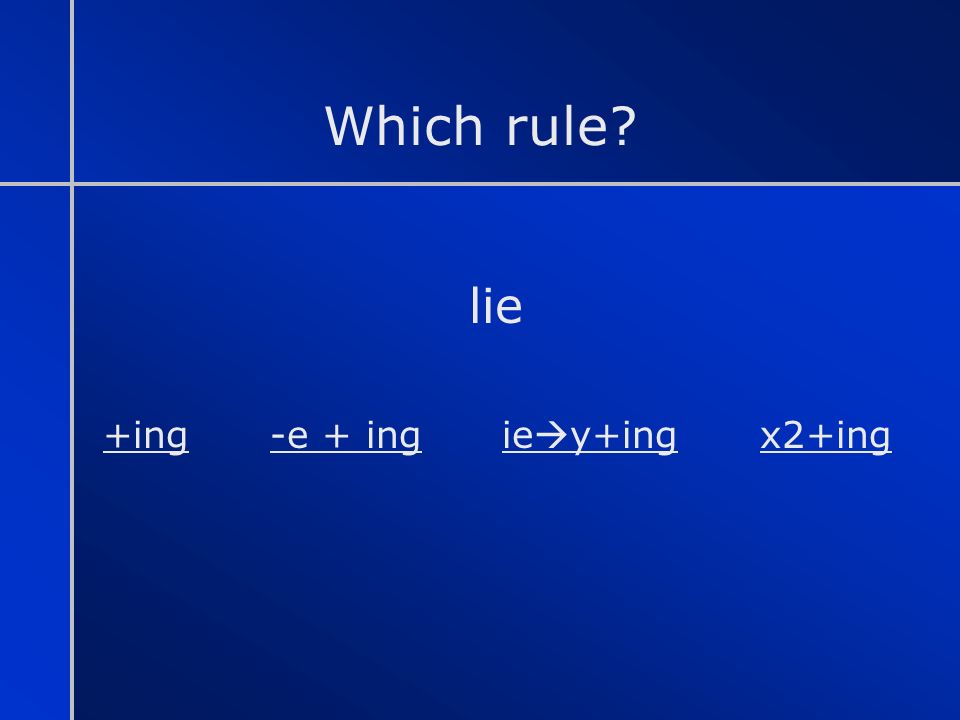 Which rule?

lie

+ing    -e + ing    ie→y+ing    x2+ing